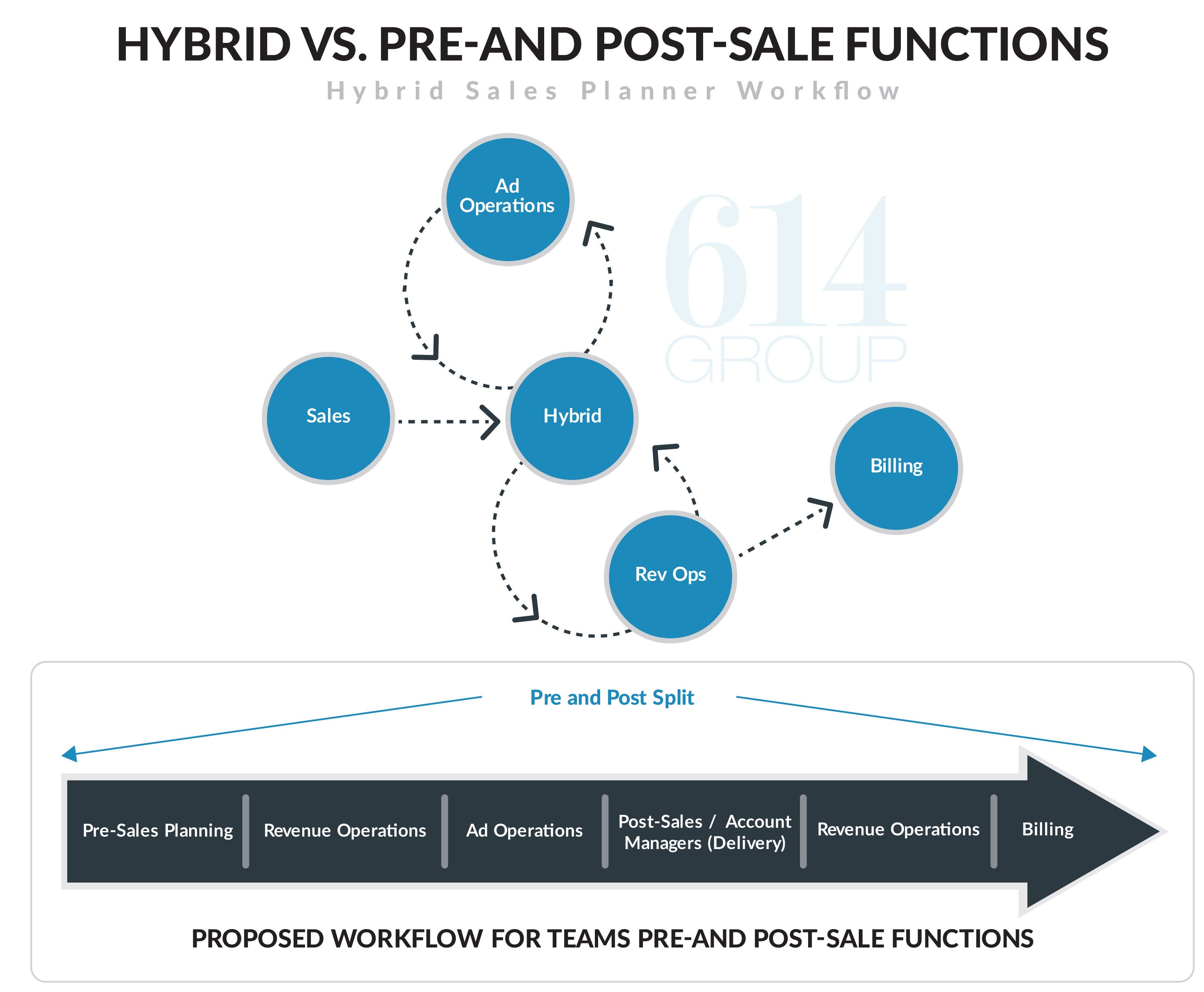 HYBRID VS. PRE-AND POST-SALE FUNCTIONS

Hybrid Sales Planner Workflow

Ad Operations

614 GROUP

Sales

Hybrid

Billing

Rev Ops

Pre and Post Split

Pre-Sales Planning

Revenue Operations

Ad Operations

Post-Sales / Account Managers (Delivery)

Revenue Operations

Billing

PROPOSED WORKFLOW FOR TEAMS PRE-AND POST-SALE FUNCTIONS